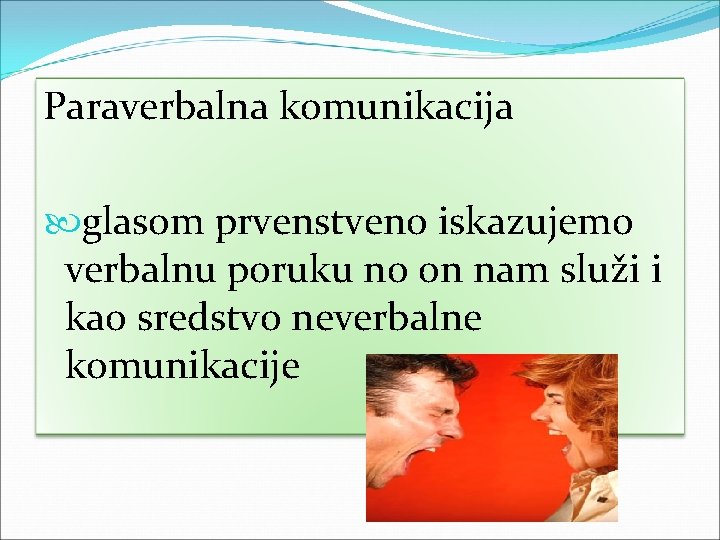 Paraverbalna komunikacija

glasom prvenstveno iskazujemo verbalnu poruku no on nam služi i kao sredstvo neverbalne komunikacije